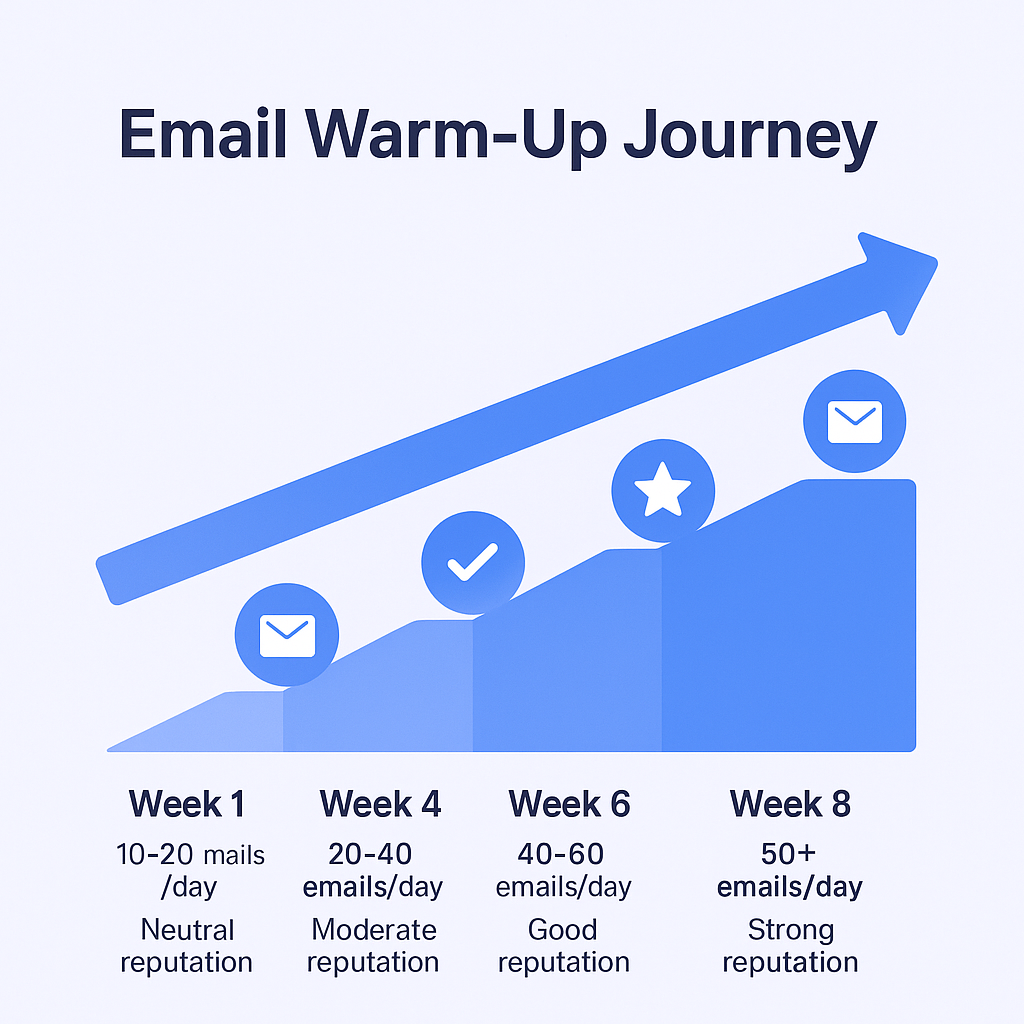 Email Warm-Up Journey

Week 1
10-20 mails /day
Neutral reputation

Week 4
20-40 emails/day
Moderate reputation

Week 6
40-60 emails/day
Good reputation

Week 8
50+ emails/day
Strong reputation